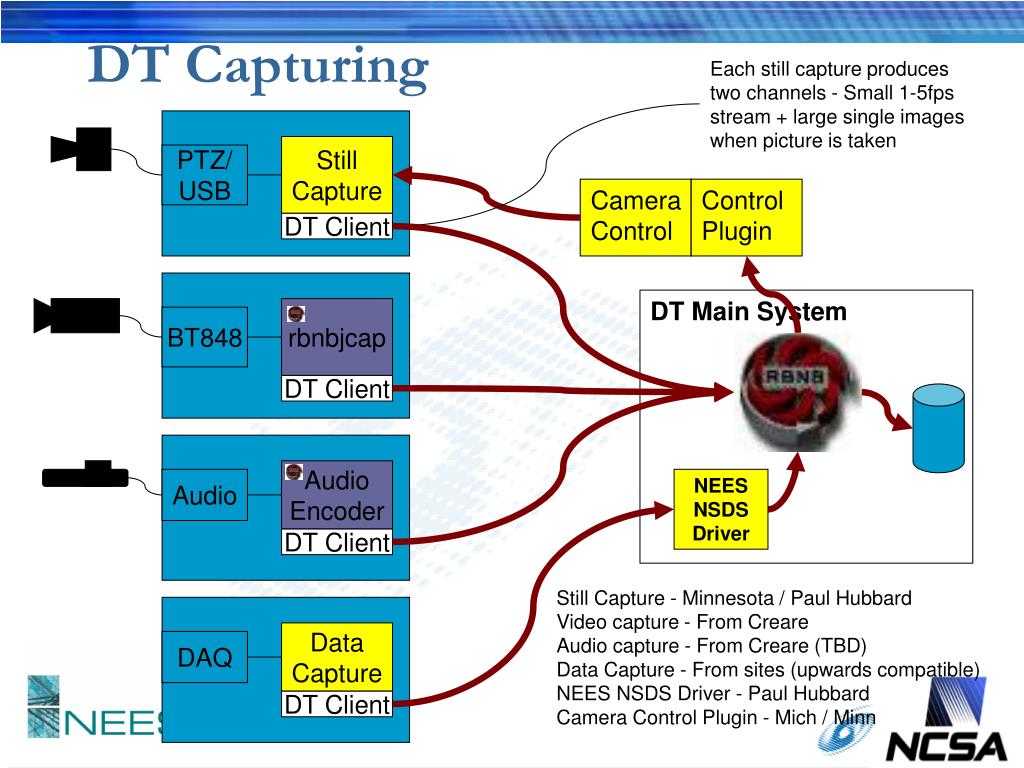 DT Capturing

Each still capture produces two channels - Small 1-5fps stream + large single images when picture is taken

PTZ/ USB

Still Capture

DT Client

Camera Control

Control Plugin

BT848

rbnbjcap

DT Client

DT Main System

RBNB

Audio

Audio Encoder

DT Client

NEES NSDS Driver

DAQ

Data Capture

DT Client

Still Capture - Minnesota / Paul Hubbard
Video capture - From Creare
Audio capture - From Creare (TBD)
Data Capture - From sites (upwards compatible)
NEES NSDS Driver - Paul Hubbard
Camera Control Plugin - Mich / Minn

NEES

NCSA